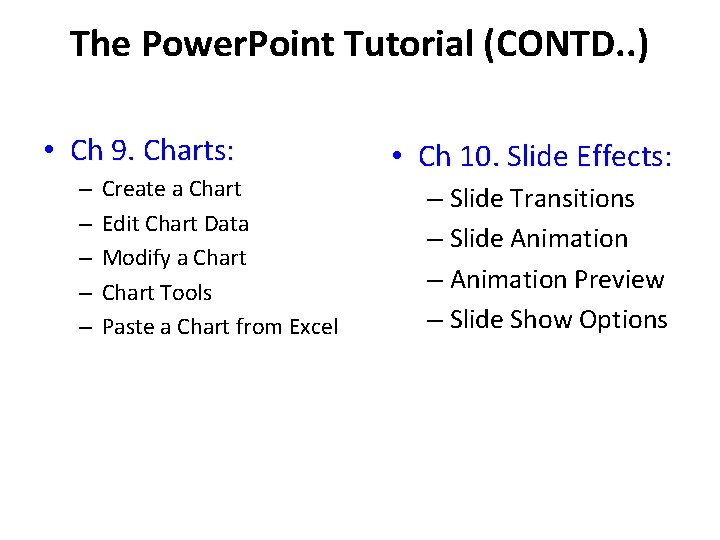 The PowerPoint Tutorial (CONTD..)

• Ch 9. Charts:
– Create a Chart
– Edit Chart Data
– Modify a Chart
– Chart Tools
– Paste a Chart from Excel

• Ch 10. Slide Effects:
– Slide Transitions
– Slide Animation
– Animation Preview
– Slide Show Options